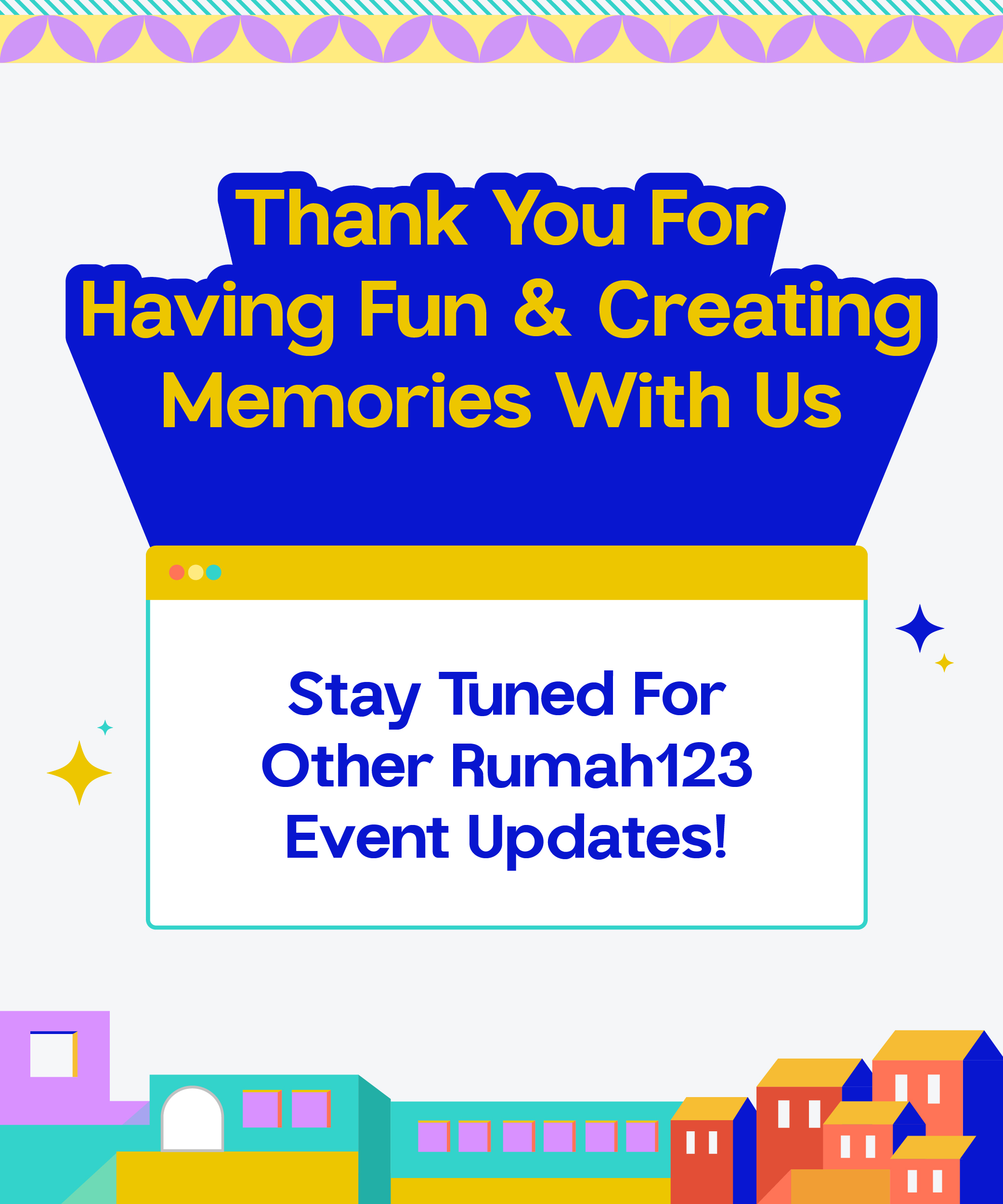 Thank You For Having Fun & Creating Memories With Us

Stay Tuned For Other Rumah123 Event Updates!